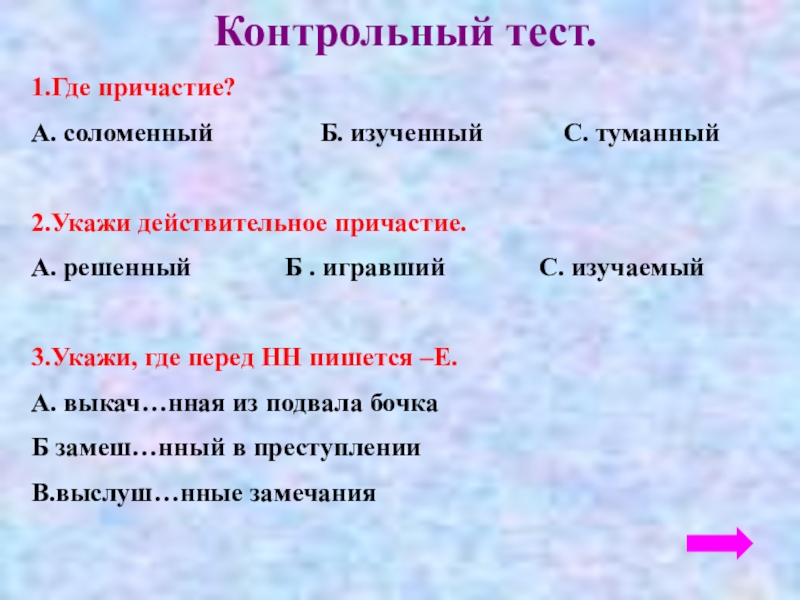 Контрольный тест.

1.Где причастие?

А. соломенный Б. изученный С. туманный

2.Укажи действительное причастие.

А. решенный Б . игравший С. изучаемый

3.Укажи, где перед НН пишется –Е.

А. выкач…нная из подвала бочка

Б замеш…нный в преступлении

В.выслуш…нные замечания